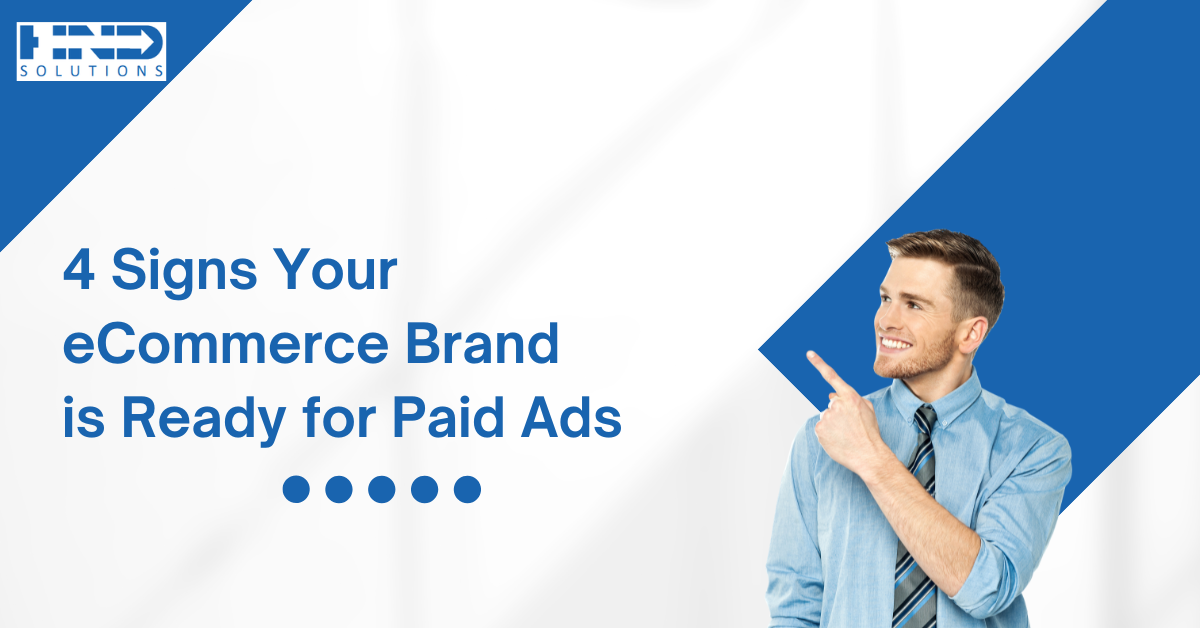 HND
SOLUTIONS

4 Signs Your eCommerce Brand is Ready for Paid Ads